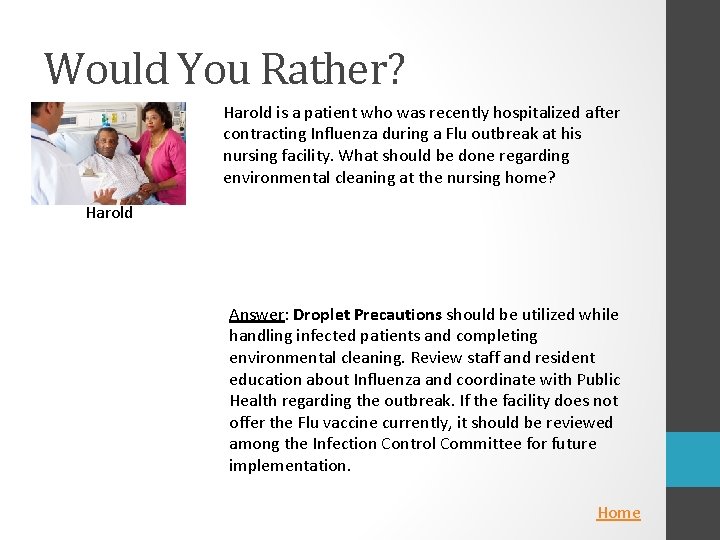 Would You Rather?

Harold

Harold is a patient who was recently hospitalized after contracting Influenza during a Flu outbreak at his nursing facility. What should be done regarding environmental cleaning at the nursing home?

Answer: Droplet Precautions should be utilized while handling infected patients and completing environmental cleaning. Review staff and resident education about Influenza and coordinate with Public Health regarding the outbreak. If the facility does not offer the Flu vaccine currently, it should be reviewed among the Infection Control Committee for future implementation.

Home